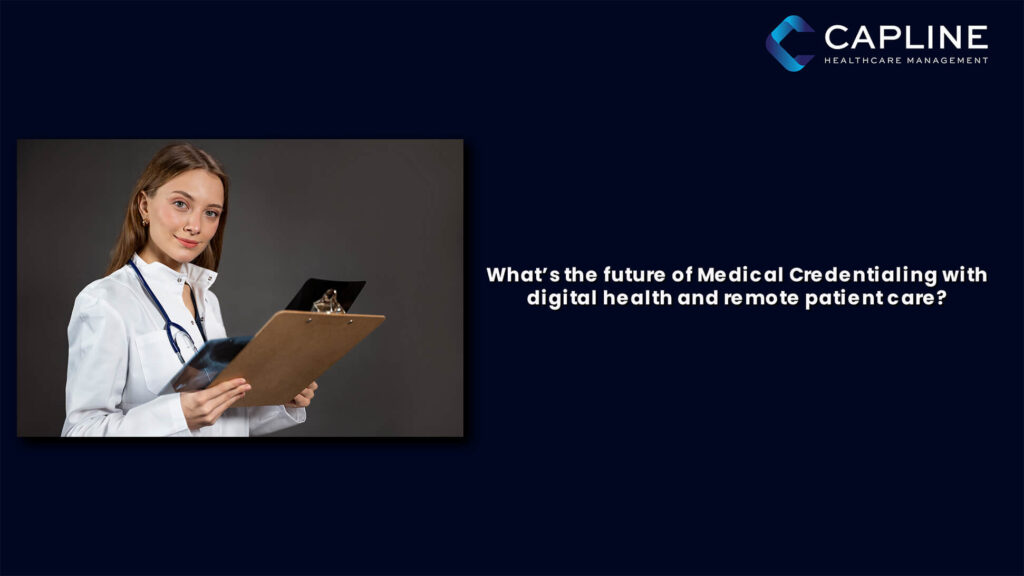 CAPLINE
HEALTHCARE MANAGEMENT

What's the future of Medical Credentialing with digital health and remote patient care?